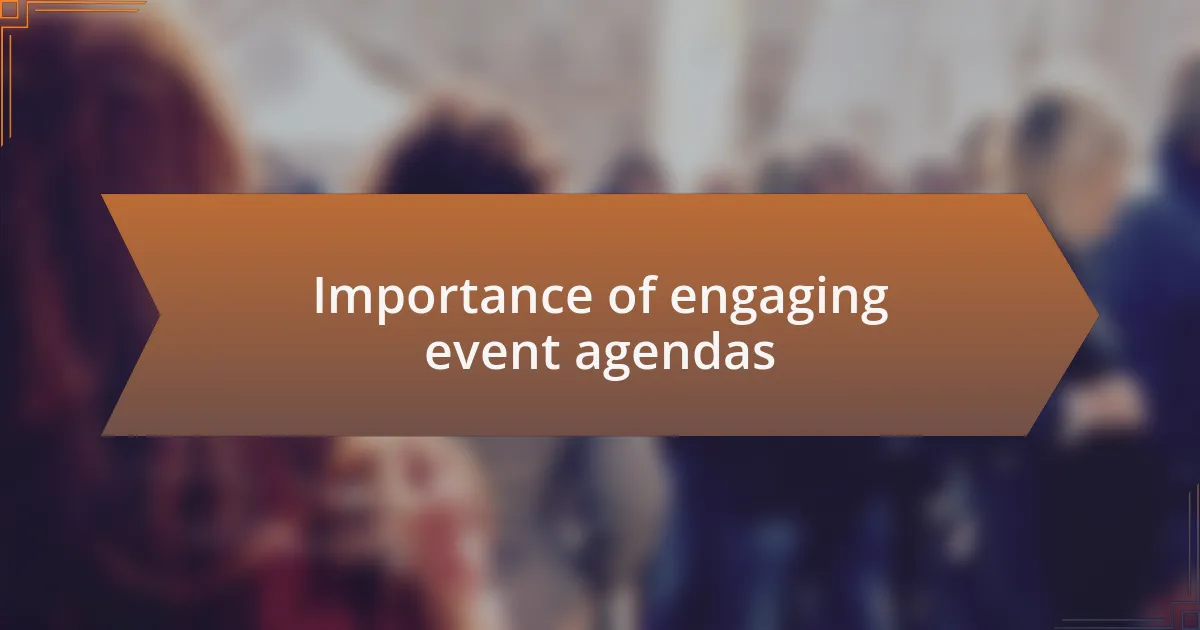 Importance of engaging event agendas